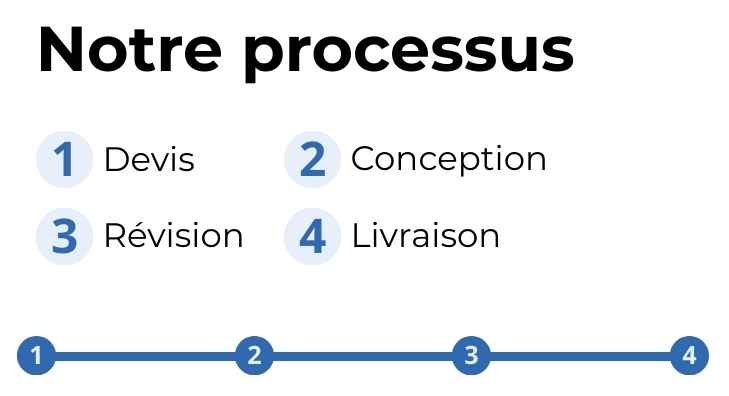 Notre processus

1 Devis
2 Conception
3 Révision
4 Livraison

1
2
3
4